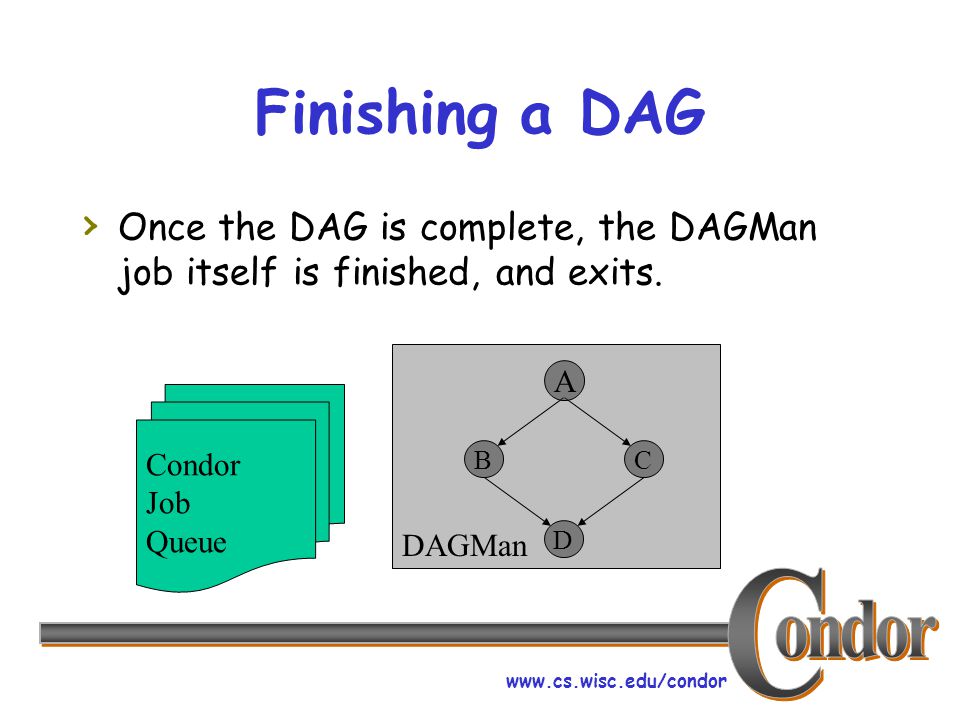 Finishing a DAG

› Once the DAG is complete, the DAGMan job itself is finished, and exits.

Condor Job Queue

A

B

C

D

DAGMan

Condor

www.cs.wisc.edu/condor